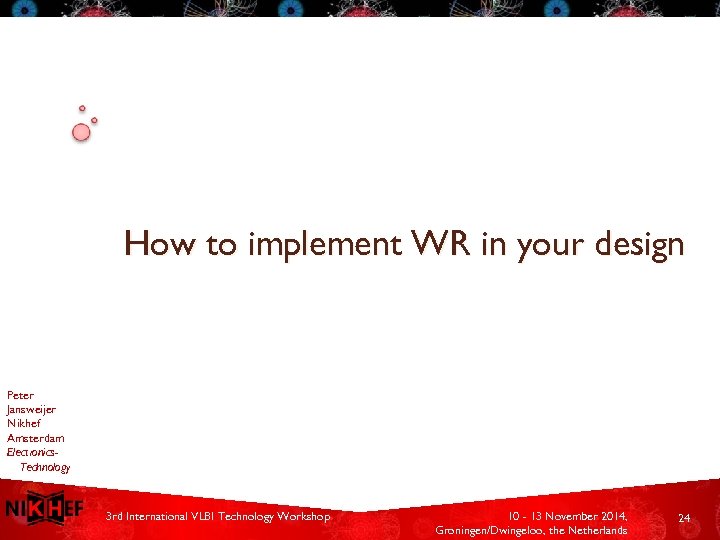 How to implement WR in your design

Peter Jansweijer Nikhef Amsterdam Electronics-Technology

NIKHEF

3rd International VLBI Technology Workshop

10 - 13 November 2014, Groningen/Dwingeloo, the Netherlands

24